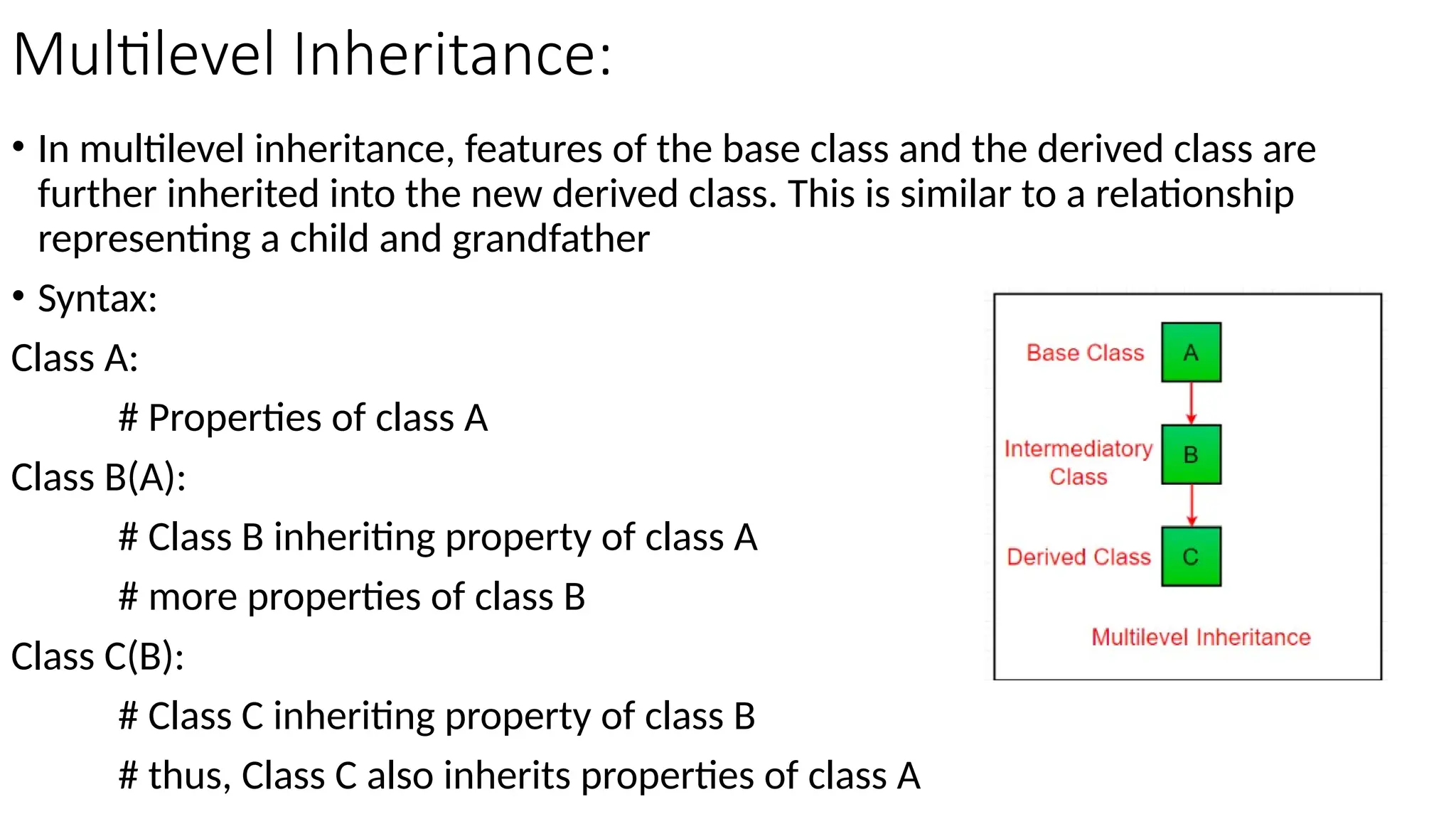 Multilevel Inheritance:

• In multilevel inheritance, features of the base class and the derived class are further inherited into the new derived class. This is similar to a relationship representing a child and grandfather

• Syntax:

Class A:

# Properties of class A

Class B(A):

# Class B inheriting property of class A

# more properties of class B

Class C(B):

# Class C inheriting property of class B

# thus, Class C also inherits properties of class A

Base Class A

Intermediatory Class B

Derived Class C

Multilevel Inheritance